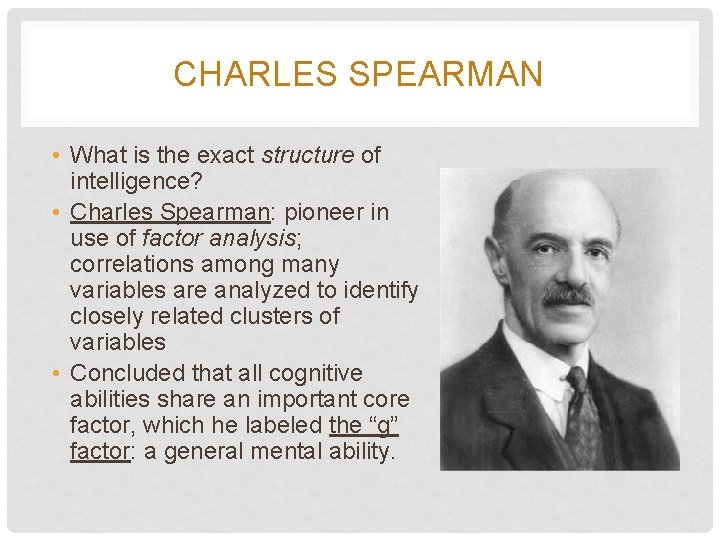 CHARLES SPEARMAN

• What is the exact structure of intelligence?
• Charles Spearman: pioneer in use of factor analysis; correlations among many variables are analyzed to identify closely related clusters of variables
• Concluded that all cognitive abilities share an important core factor, which he labeled the “g” factor: a general mental ability.